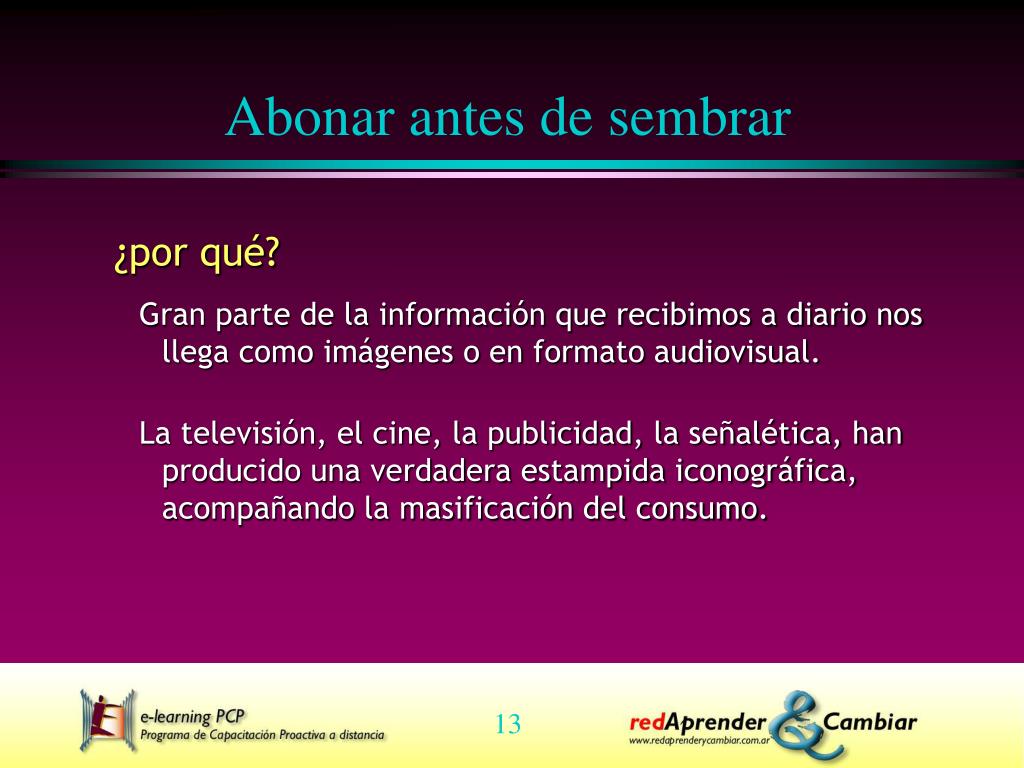 Abonar antes de sembrar

¿por qué?

Gran parte de la información que recibimos a diario nos llega como imágenes o en formato audiovisual.

La televisión, el cine, la publicidad, la señalética, han producido una verdadera estampida iconográfica, acompañando la masificación del consumo.

e-learning PCP
Programa de Capacitación Proactiva a distancia

13

redAprender & Cambiar
www.redaprenderycambiar.com.ar